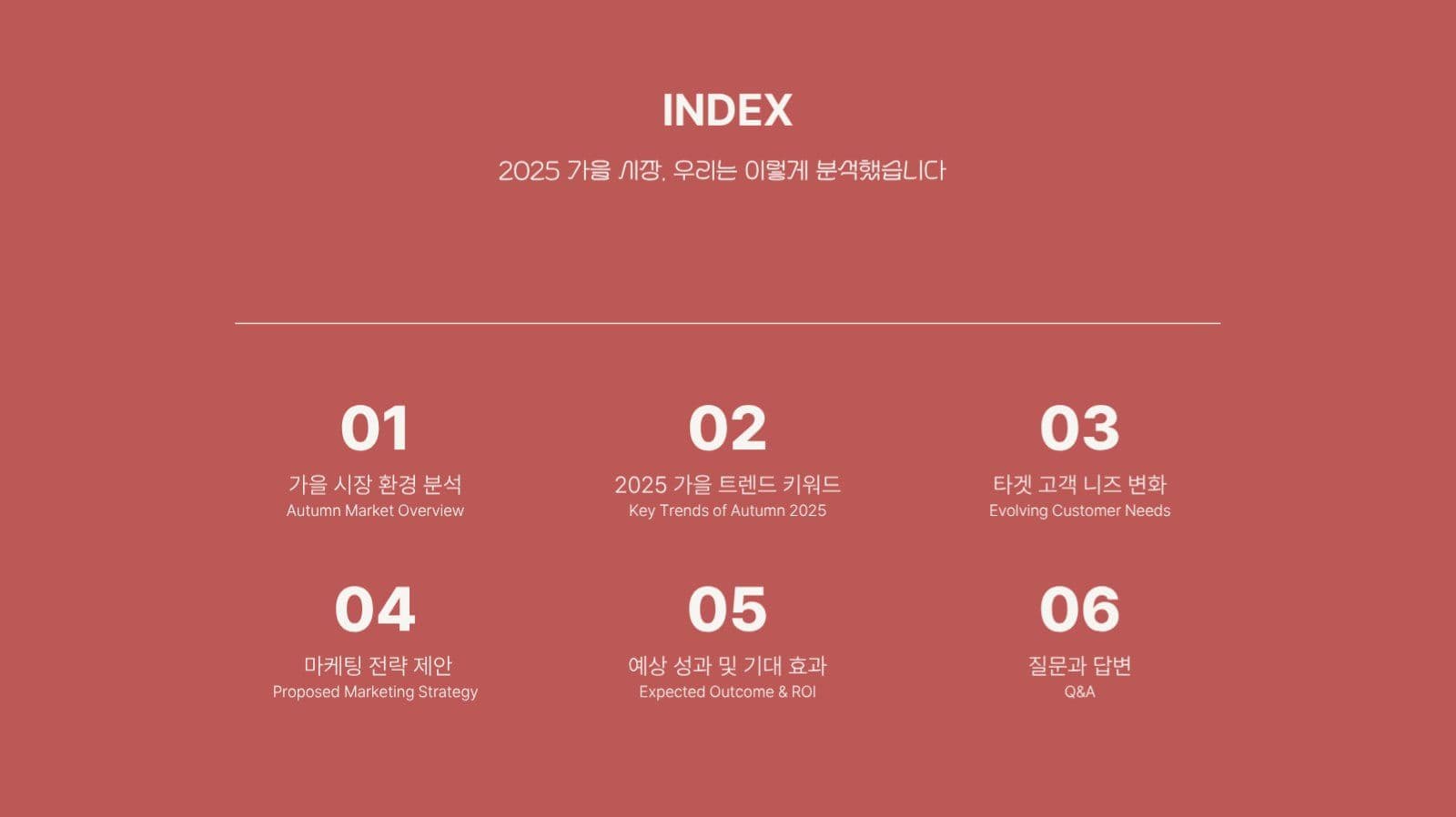 INDEX

2025 가을 시장, 우리는 이렇게 분석했습니다

01
가을 시장 환경 분석
Autumn Market Overview

02
2025 가을 트렌드 키워드
Key Trends of Autumn 2025

03
타겟 고객 니즈 변화
Evolving Customer Needs

04
마케팅 전략 제안
Proposed Marketing Strategy

05
예상 성과 및 기대 효과
Expected Outcome & ROI

06
질문과 답변
Q&A